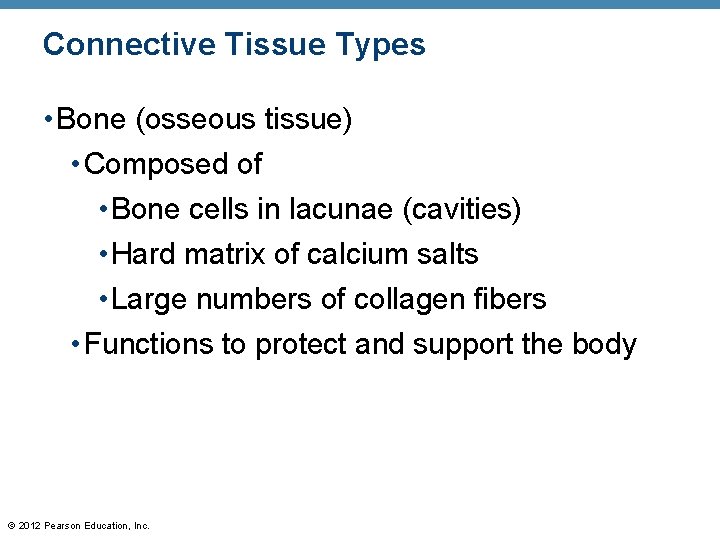 Connective Tissue Types

• Bone (osseous tissue)
  • Composed of
    • Bone cells in lacunae (cavities)
    • Hard matrix of calcium salts
    • Large numbers of collagen fibers
  • Functions to protect and support the body

© 2012 Pearson Education, Inc.